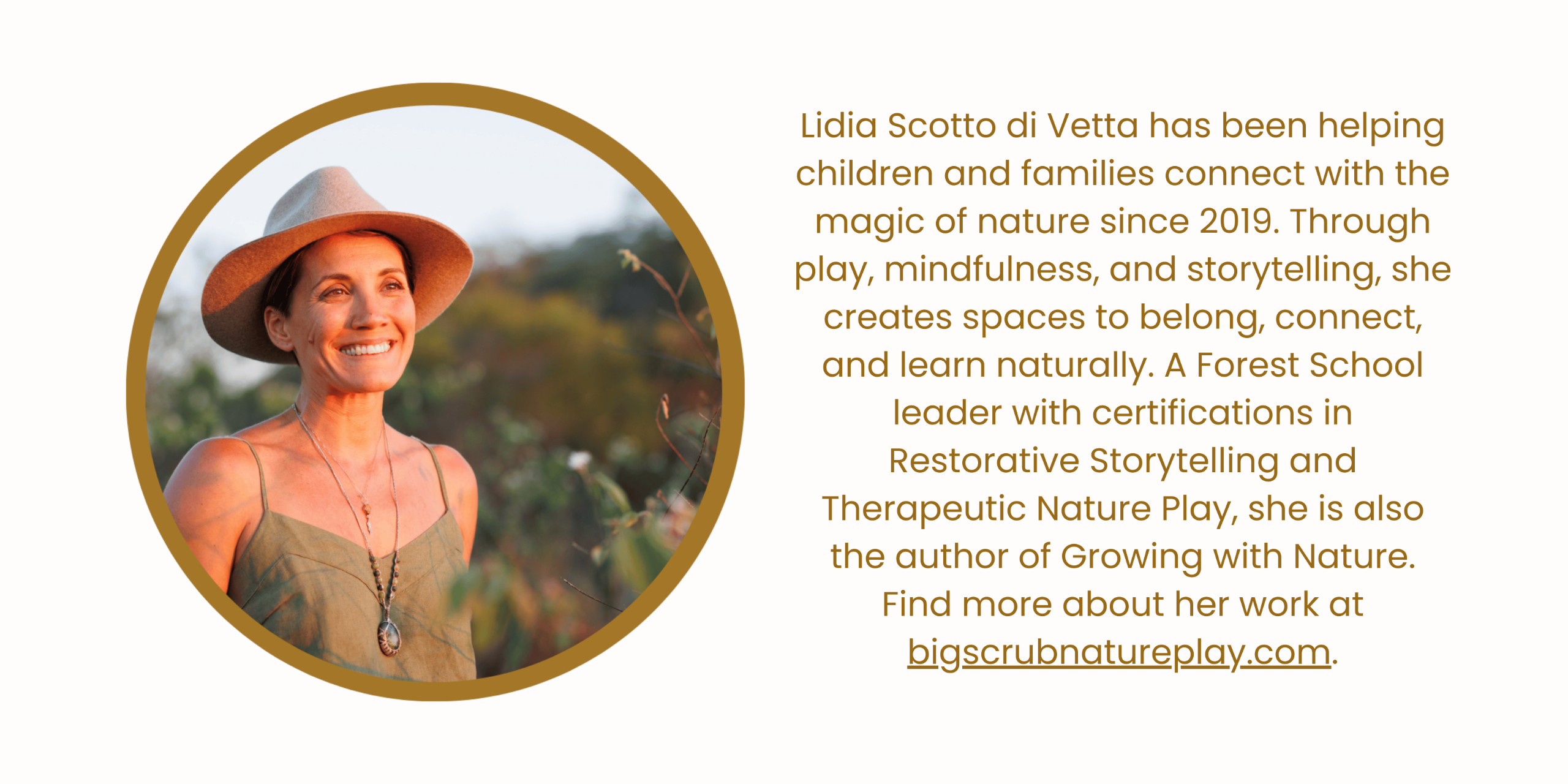 Lidia Scotto di Vetta has been helping children and families connect with the magic of nature since 2019. Through play, mindfulness, and storytelling, she creates spaces to belong, connect, and learn naturally. A Forest School leader with certifications in Restorative Storytelling and Therapeutic Nature Play, she is also the author of Growing with Nature. Find more about her work at bigscrubnatureplay.com.